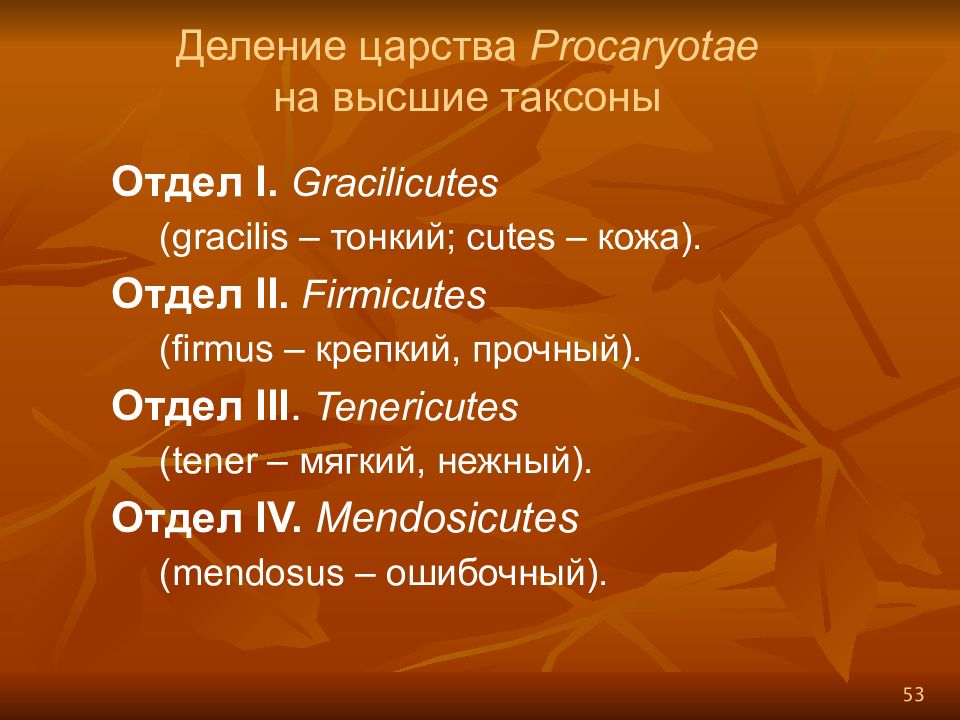 Деление царства Procaryotae на высшие таксоны

Отдел I. Gracilicutes
(gracilis – тонкий; cutes – кожа).

Отдел II. Firmicutes
(firmus – крепкий, прочный).

Отдел III. Tenericutes
(tener – мягкий, нежный).

Отдел IV. Mendosicutes
(mendosus – ошибочный).

53